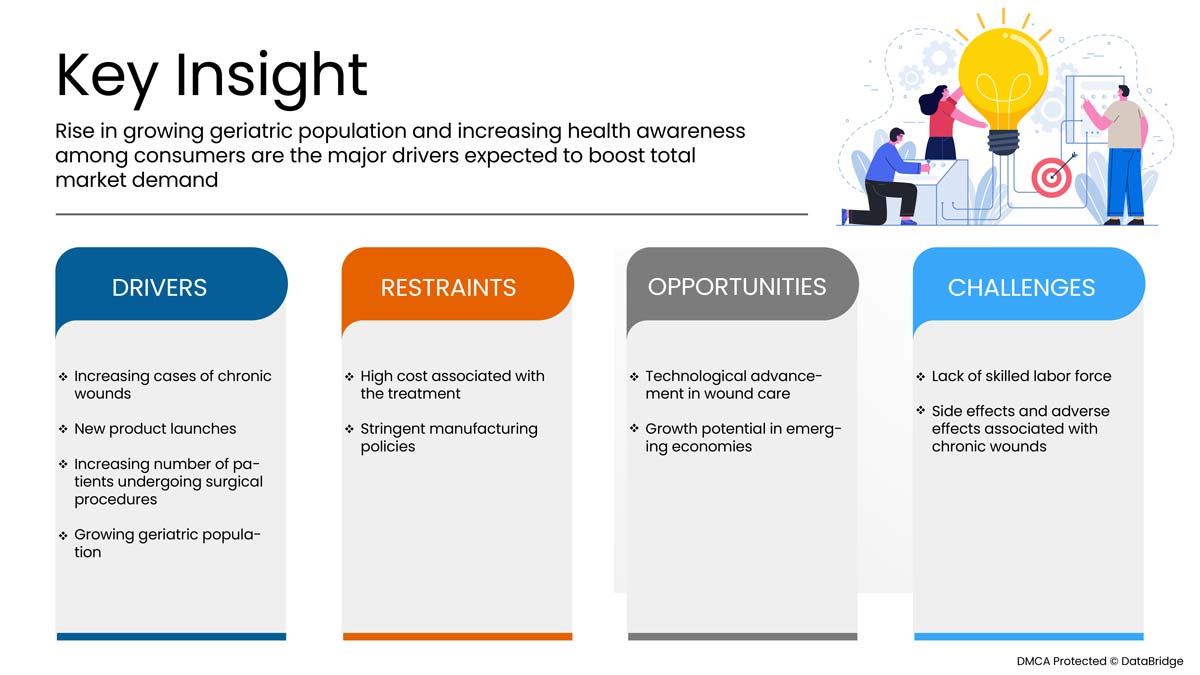 Key Insight

Rise in growing geriatric population and increasing health awareness among consumers are the major drivers expected to boost total market demand

DRIVERS

❖ Increasing cases of chronic wounds

❖ New product launches

❖ Increasing number of patients undergoing surgical procedures

❖ Growing geriatric population

RESTRAINTS

❖ High cost associated with the treatment

❖ Stringent manufacturing policies

OPPORTUNITIES

❖ Technological advancement in wound care

❖ Growth potential in emerging economies

CHALLENGES

❖ Lack of skilled labor force

❖ Side effects and adverse effects associated with chronic wounds

DMCA Protected © DataBridge